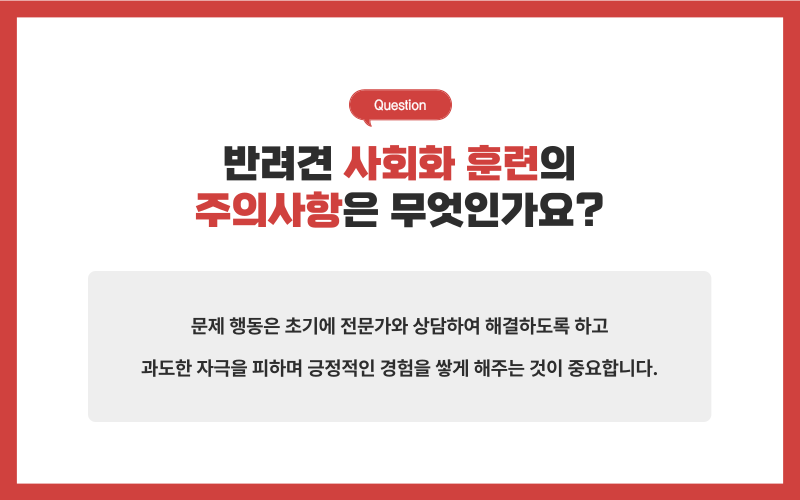 Question

반려견 사회화 훈련의
주의사항은 무엇인가요?

문제 행동은 초기에 전문가와 상담하여 해결하도록 하고
과도한 자극을 피하며 긍정적인 경험을 쌓게 해주는 것이 중요합니다.